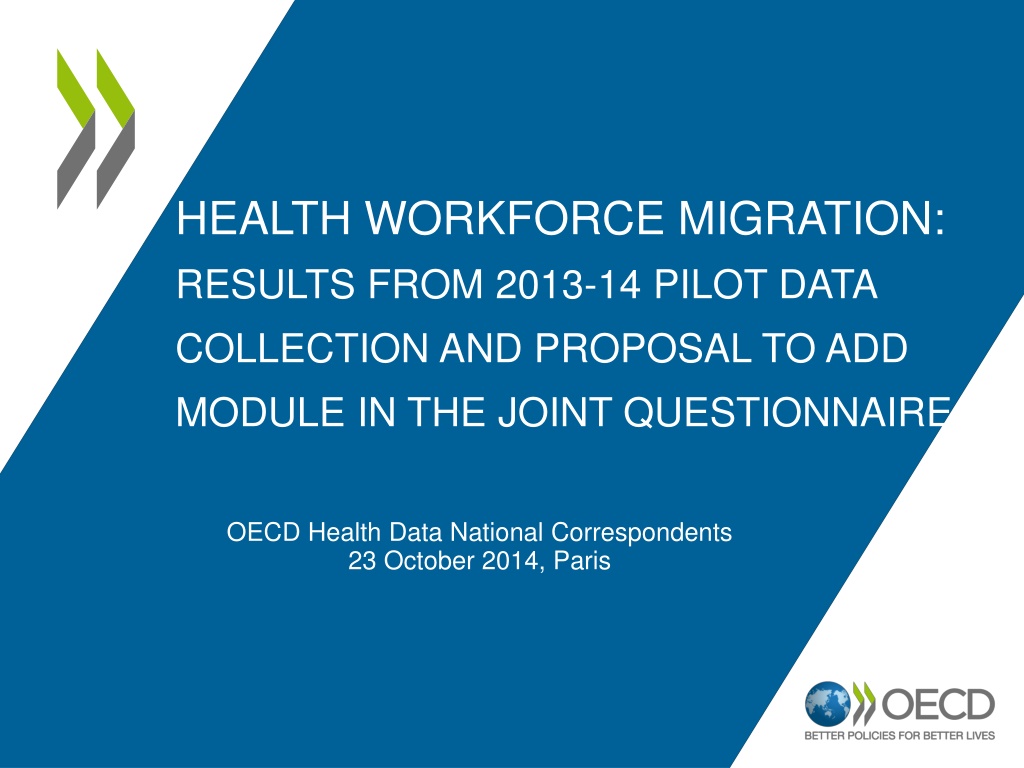 HEALTH WORKFORCE MIGRATION:
RESULTS FROM 2013-14 PILOT DATA COLLECTION AND PROPOSAL TO ADD MODULE IN THE JOINT QUESTIONNAIRE

OECD Health Data National Correspondents
23 October 2014, Paris

OECD
BETTER POLICIES FOR BETTER LIVES